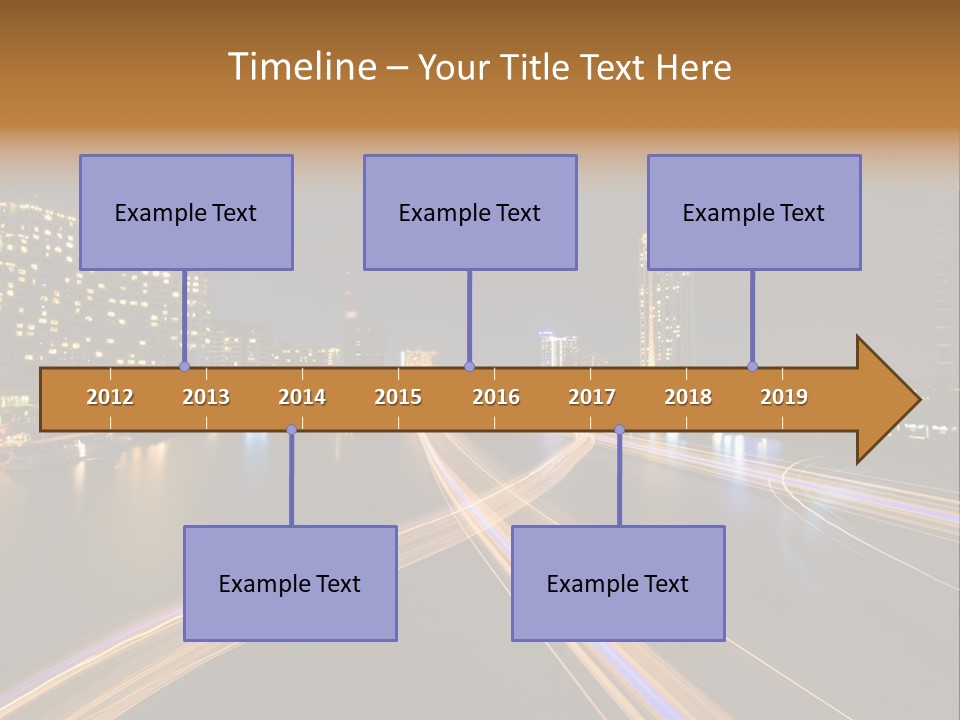 Timeline – Your Title Text Here

Example Text

Example Text

Example Text

2012 2013 2014 2015 2016 2017 2018 2019

Example Text

Example Text